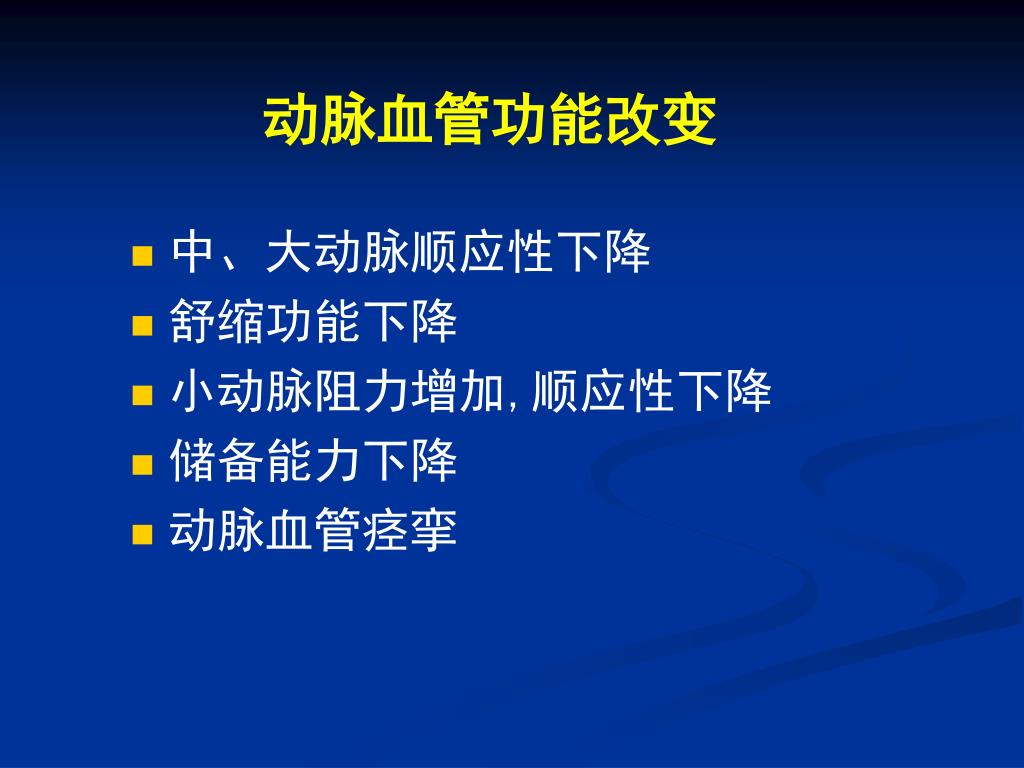 动脉血管功能改变

- 中、大动脉顺应性下降
- 舒缩功能下降
- 小动脉阻力增加, 顺应性下降
- 储备能力下降
- 动脉血管痉挛